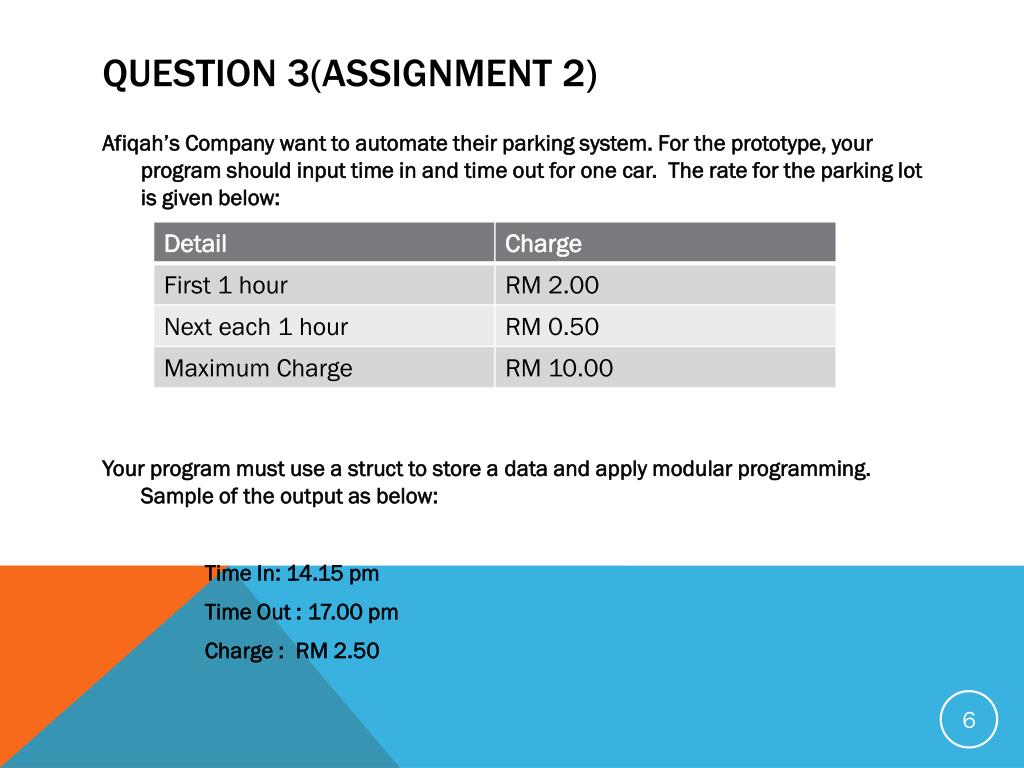 QUESTION 3(ASSIGNMENT 2)

Afiqah's Company want to automate their parking system. For the prototype, your program should input time in and time out for one car. The rate for the parking lot is given below:

| Detail | Charge |
|---|---|
| First 1 hour | RM 2.00 |
| Next each 1 hour | RM 0.50 |
| Maximum Charge | RM 10.00 |

Your program must use a struct to store a data and apply modular programming. Sample of the output as below:

Time In: 14.15 pm

Time Out : 17.00 pm

Charge : RM 2.50

6